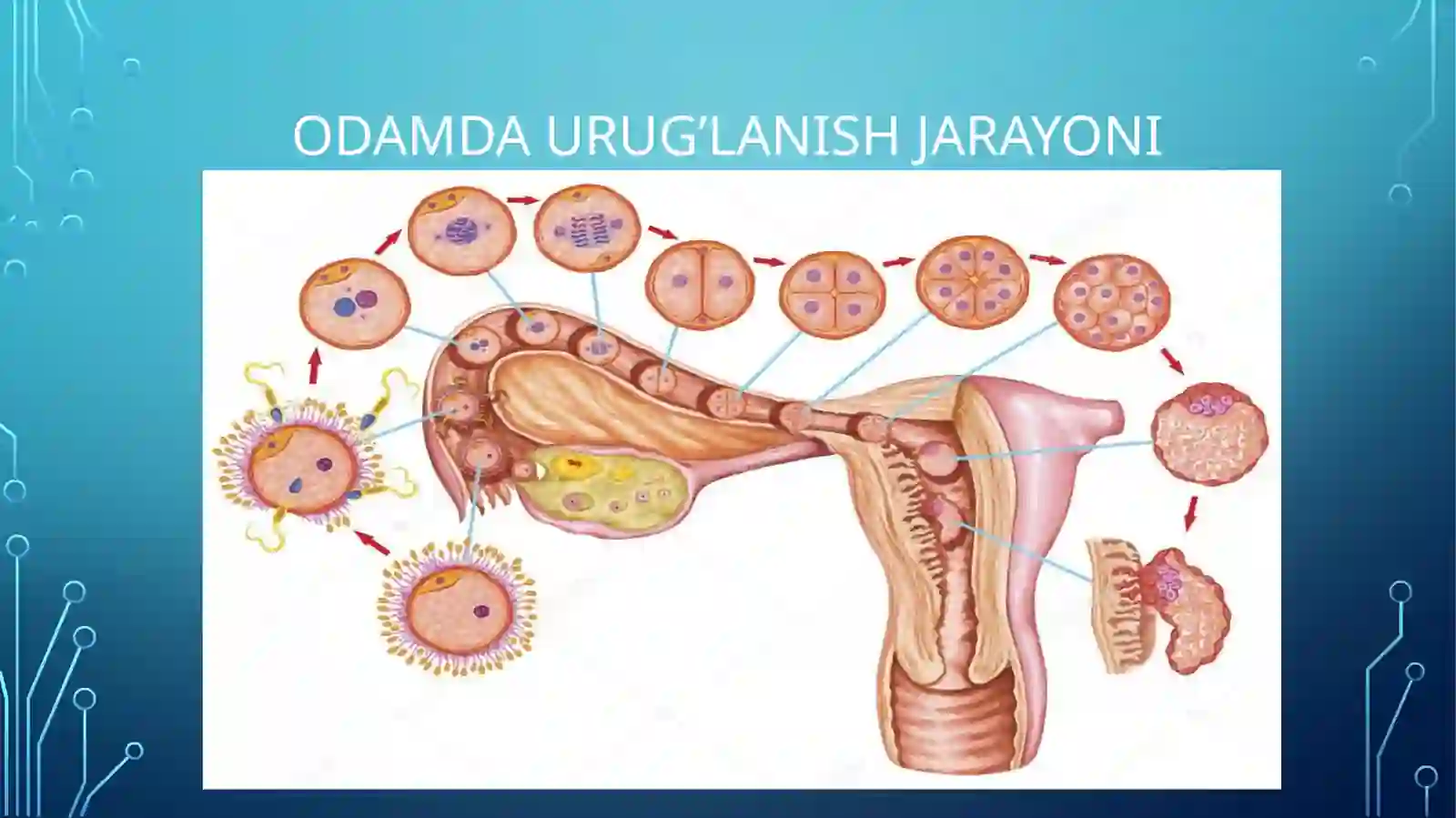 ODAMDA URUG’LANISH JARAYONI